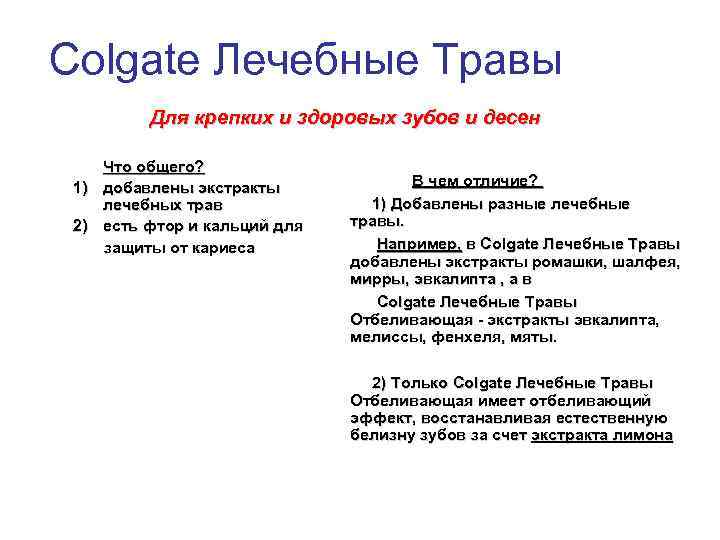 Colgate Лечебные Травы

Для крепких и здоровых зубов и десен

Что общего?

1) добавлены экстракты лечебных трав

2) есть фтор и кальций для защиты от кариеса

В чем отличие?

1) Добавлены разные лечебные травы.

Например, в Colgate Лечебные Травы добавлены экстракты ромашки, шалфея, мирры, эвкалипта , а в

Colgate Лечебные Травы Отбеливающая - экстракты эвкалипта, мелиссы, фенхеля, мяты.

2) Только Colgate Лечебные Травы Отбеливающая имеет отбеливающий эффект, восстанавливая естественную белизну зубов за счет экстракта лимона